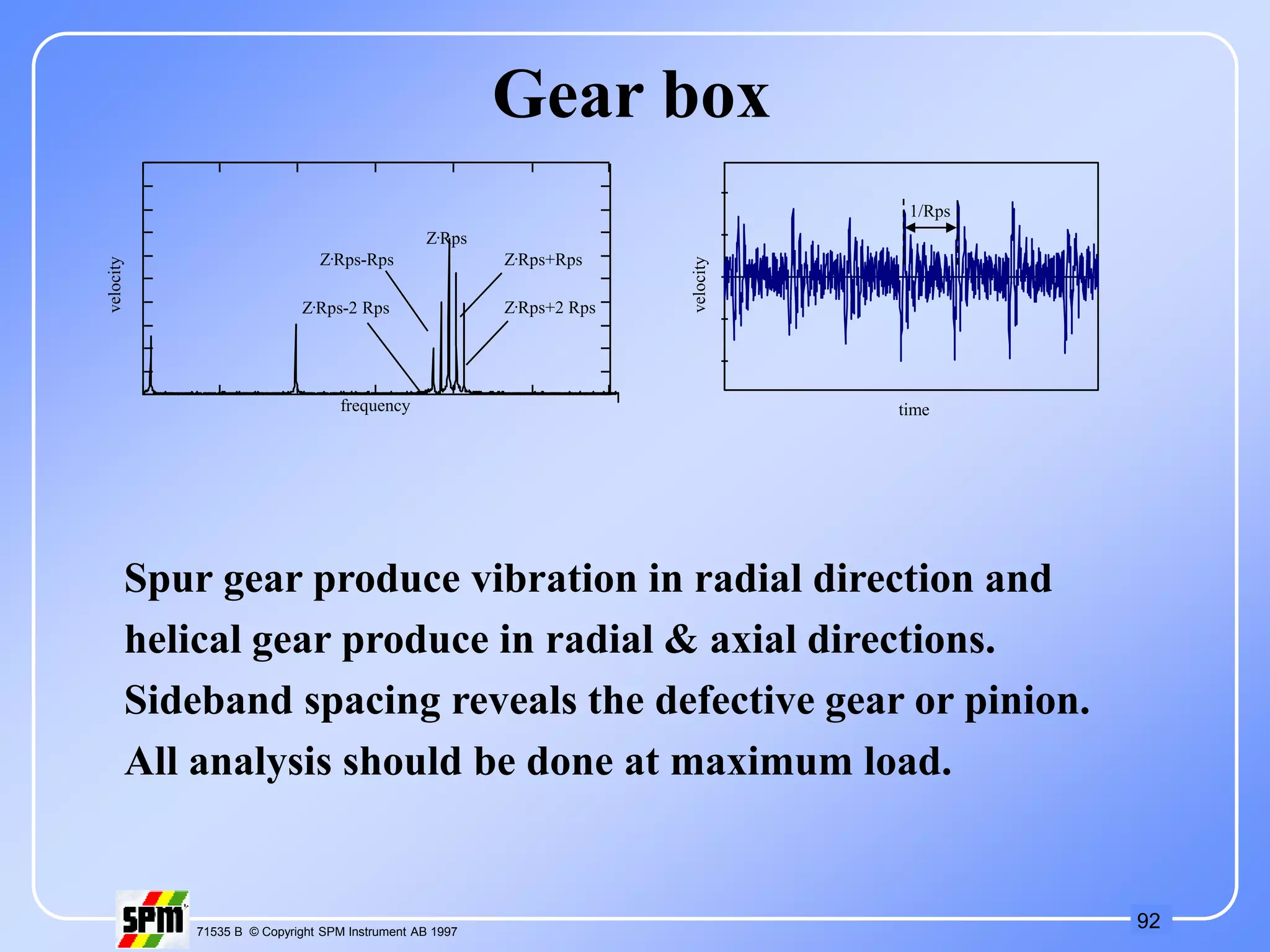 Gear box

velocity

Z·Rps

Z·Rps-Rps

Z·Rps+Rps

Z·Rps-2 Rps

Z·Rps+2 Rps

frequency

velocity

1/Rps

time

Spur gear produce vibration in radial direction and helical gear produce in radial & axial directions.
Sideband spacing reveals the defective gear or pinion.
All analysis should be done at maximum load.

SPM

71535 B © Copyright SPM Instrument AB 1997

92